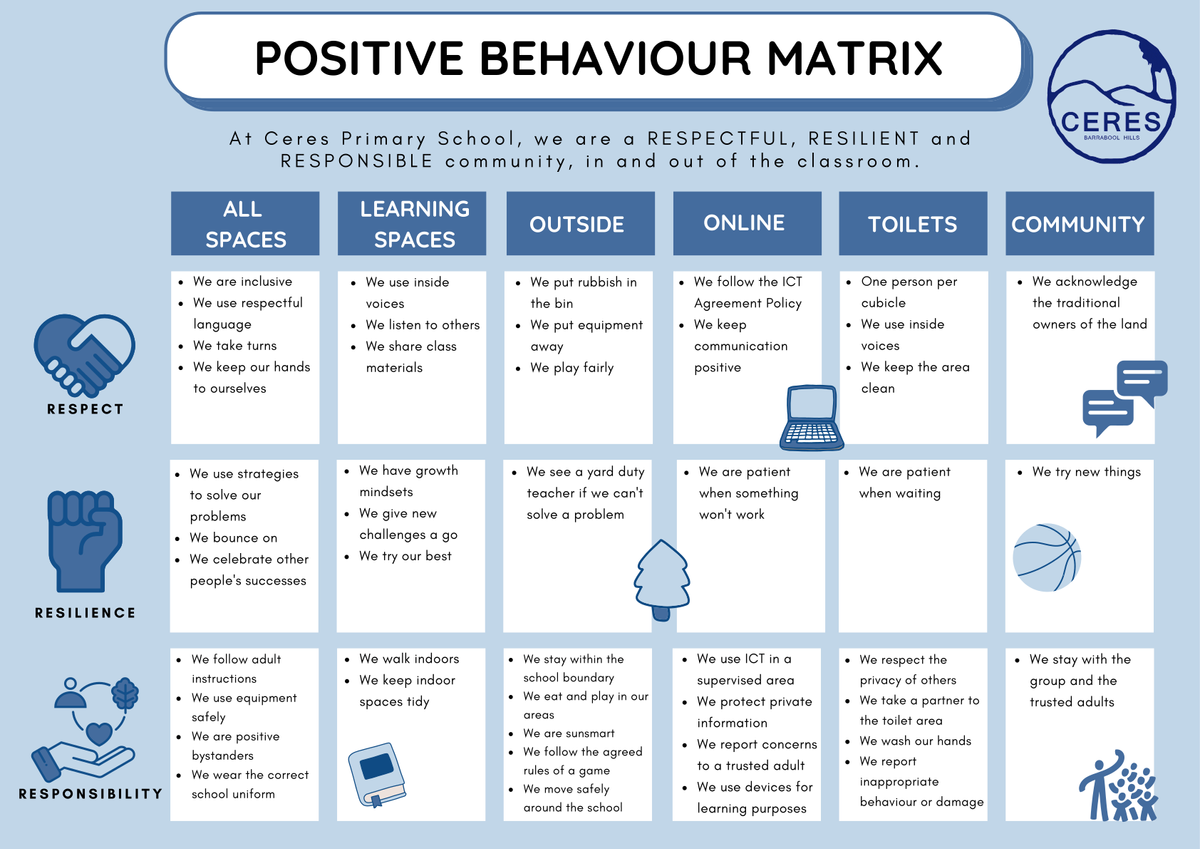 POSITIVE BEHAVIOUR MATRIX

CERES BARRABOOL HILLS

At Ceres Primary School, we are a RESPECTFUL, RESILIENT and RESPONSIBLE community, in and out of the classroom.

| | ALL SPACES | LEARNING SPACES | OUTSIDE | ONLINE | TOILETS | COMMUNITY |
|---|---|---|---|---|---|---|
| RESPECT | • We are inclusive • We use respectful language • We take turns • We keep our hands to ourselves | • We use inside voices • We listen to others • We share class materials | • We put rubbish in the bin • We put equipment away • We play fairly | • We follow the ICT Agreement Policy • We keep communication positive | • One person per cubicle • We use inside voices • We keep the area clean | • We acknowledge the traditional owners of the land |
| RESILIENCE | • We use strategies to solve our problems • We bounce on • We celebrate other people's successes | • We have growth mindsets • We give new challenges a go • We try our best | • We see a yard duty teacher if we can't solve a problem | • We are patient when something won't work | • We are patient when waiting | • We try new things |
| RESPONSIBILITY | • We follow adult instructions • We use equipment safely • We are positive bystanders • We wear the correct school uniform | • We walk indoors • We keep indoor spaces tidy | • We stay within the school boundary • We eat and play in our areas • We are sunsmart • We follow the agreed rules of a game • We move safely around the school | • We use ICT in a supervised area • We protect private information • We report concerns to a trusted adult • We use devices for learning purposes | • We respect the privacy of others • We take a partner to the toilet area • We wash our hands • We report inappropriate behaviour or damage | • We stay with the group and the trusted adults |